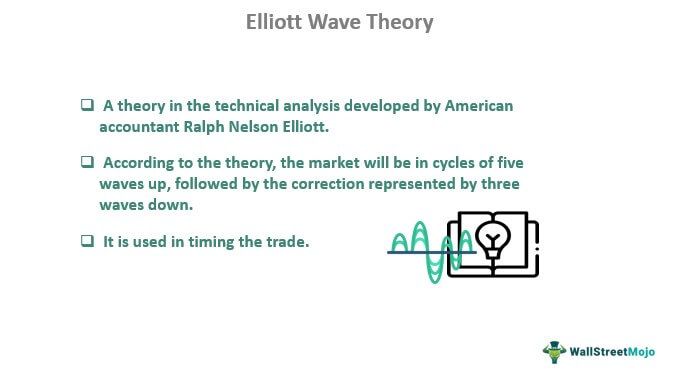 Elliott Wave Theory

❑ A theory in the technical analysis developed by American accountant Ralph Nelson Elliott.

❑ According to the theory, the market will be in cycles of five waves up, followed by the correction represented by three waves down.

❑ It is used in timing the trade.

WallStreetMojo